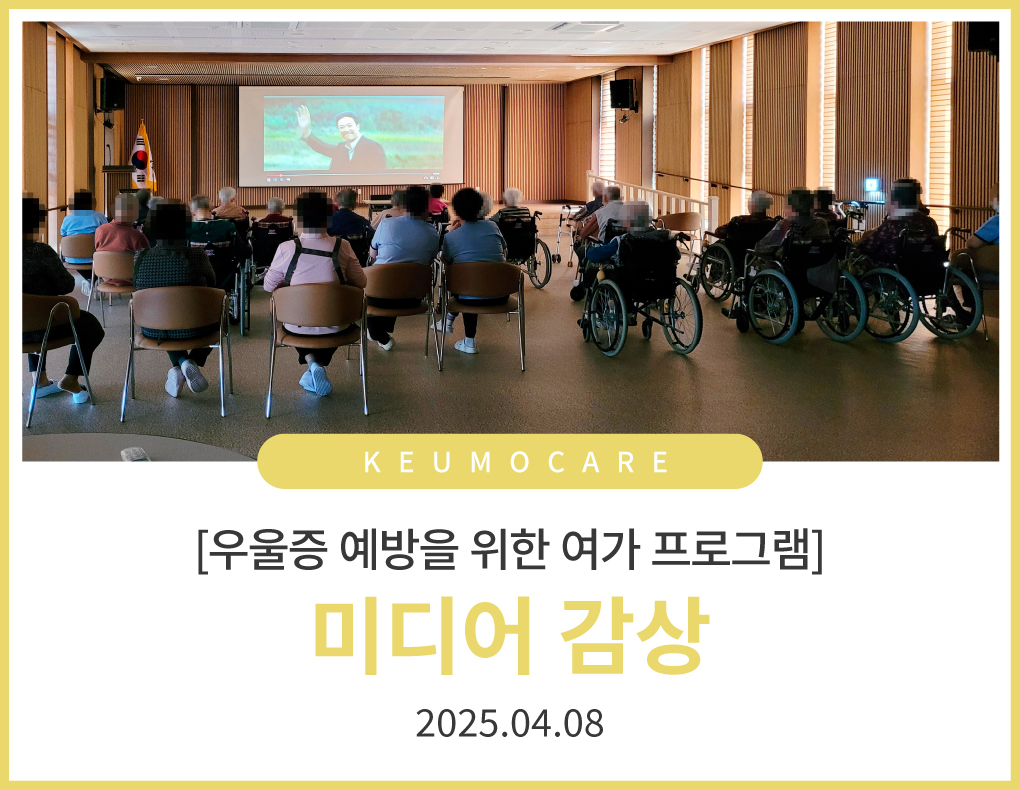 KEUMOCARE

[우울증 예방을 위한 여가 프로그램]

미디어 감상

2025.04.08